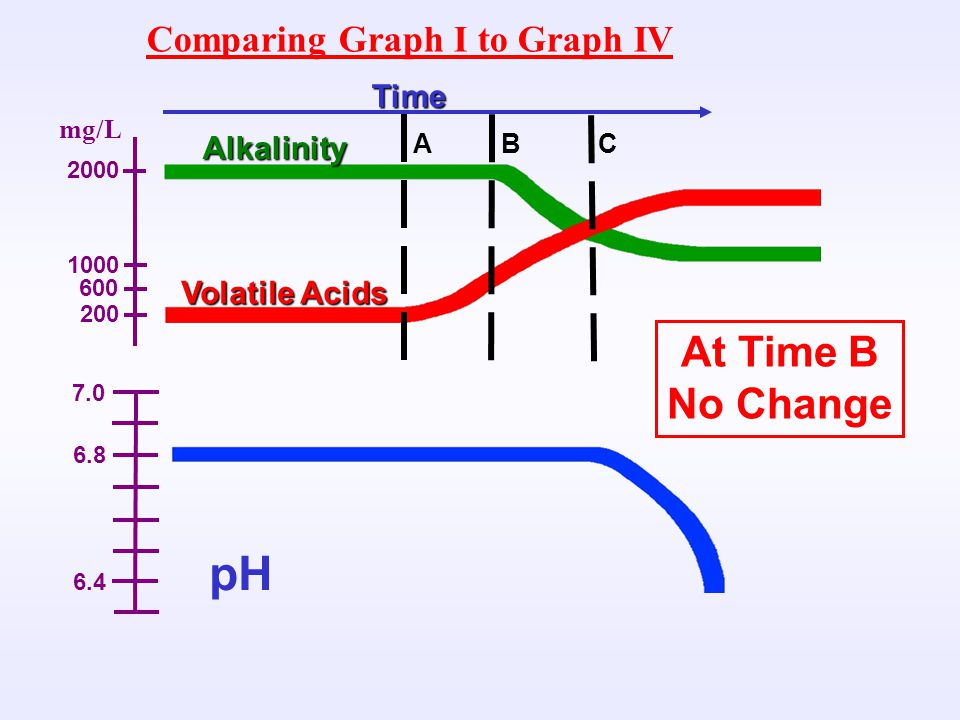 Comparing Graph I to Graph IV

Time

mg/L

Alkalinity

A

B

C

2000

1000

600

200

Volatile Acids

At Time B No Change

7.0

6.8

6.4

pH